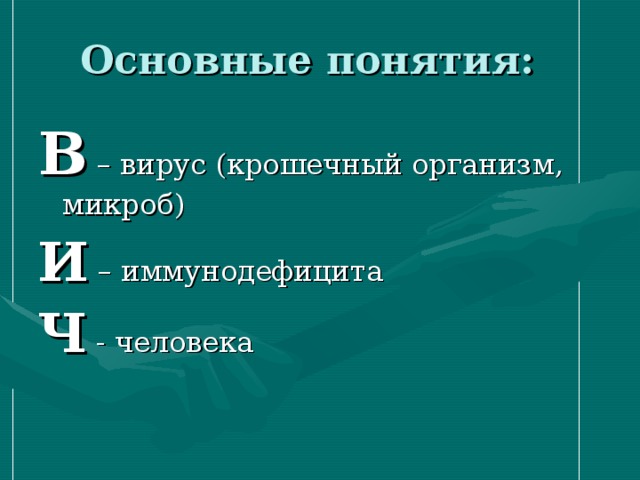 Основные понятия:

В – вирус (крошечный организм, микроб)

И – иммунодефицита

Ч - человека